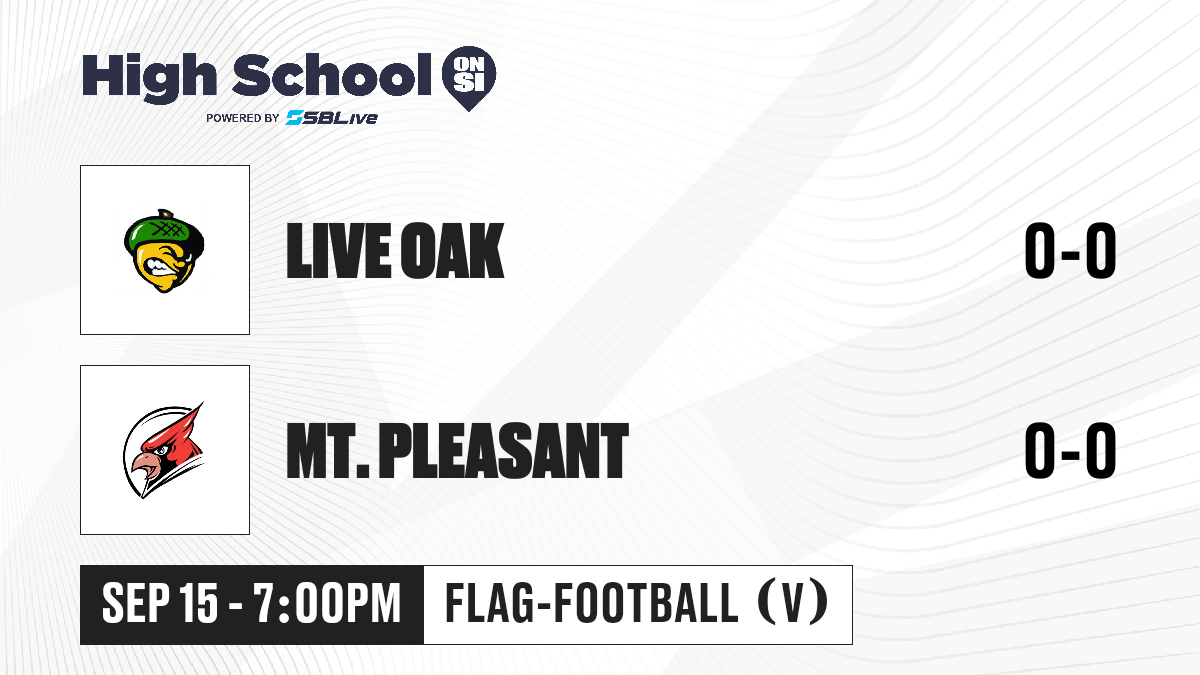 High School ON SI
POWERED BY SBLive

LIVE OAK 0-0

MT. PLEASANT 0-0

SEP 15 - 7:00PM FLAG-FOOTBALL (V)